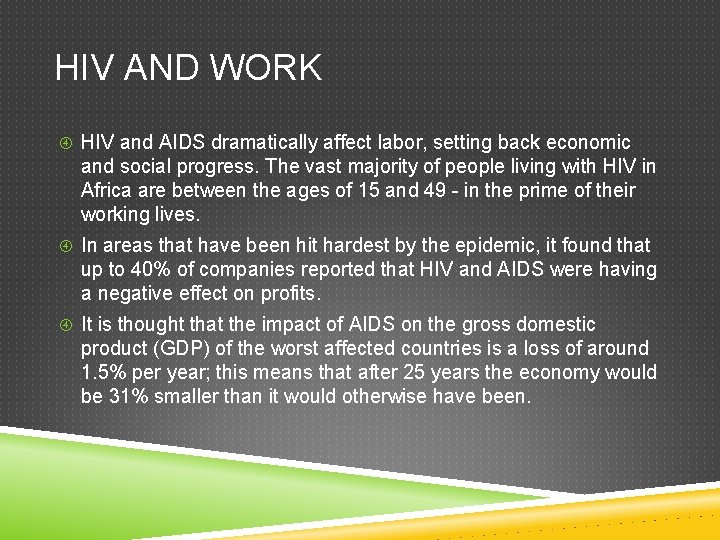 HIV AND WORK

HIV and AIDS dramatically affect labor, setting back economic and social progress. The vast majority of people living with HIV in Africa are between the ages of 15 and 49 - in the prime of their working lives.

In areas that have been hit hardest by the epidemic, it found that up to 40% of companies reported that HIV and AIDS were having a negative effect on profits.

It is thought that the impact of AIDS on the gross domestic product (GDP) of the worst affected countries is a loss of around 1.5% per year; this means that after 25 years the economy would be 31% smaller than it would otherwise have been.